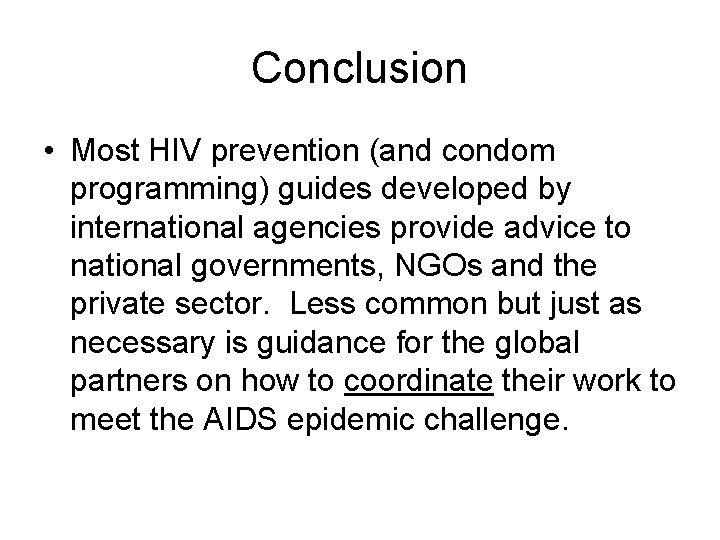 Conclusion

• Most HIV prevention (and condom programming) guides developed by international agencies provide advice to national governments, NGOs and the private sector.  Less common but just as necessary is guidance for the global partners on how to coordinate their work to meet the AIDS epidemic challenge.